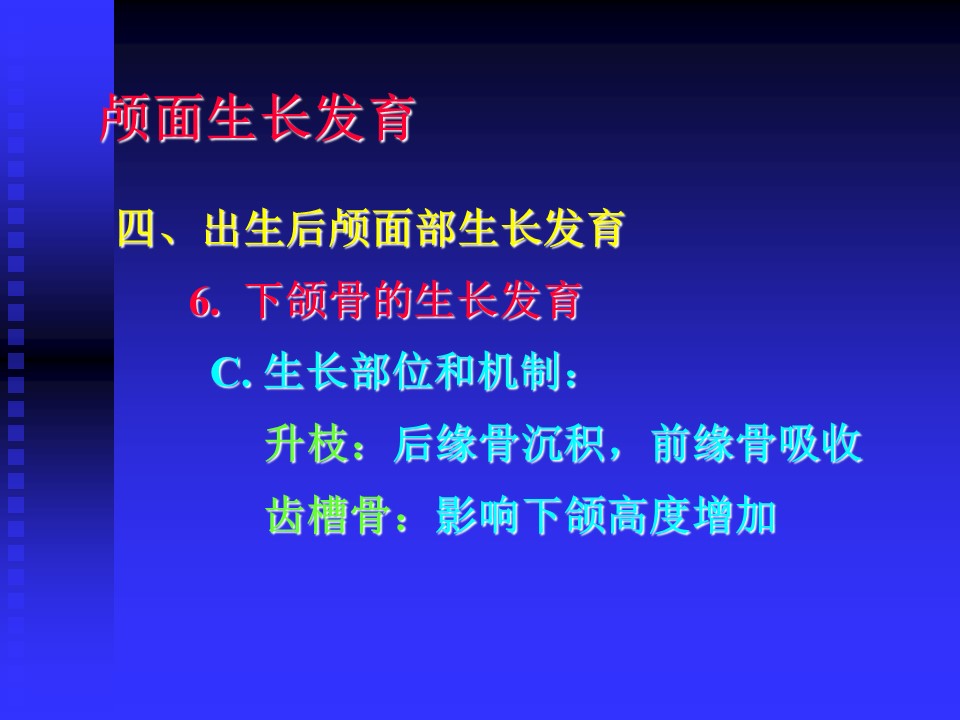 颅面生长发育

四、出生后颅面部生长发育

6. 下颌骨的生长发育

C. 生长部位和机制：

升枝：后缘骨沉积，前缘骨吸收

齿槽骨：影响下颌高度增加